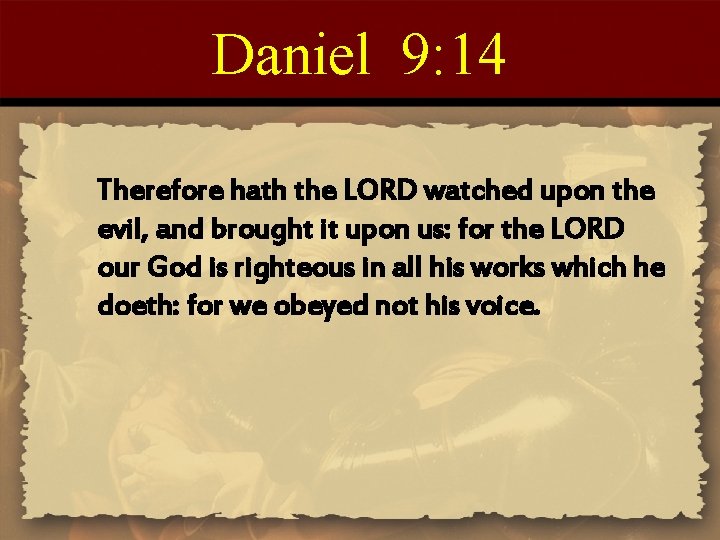 Daniel 9:14

Therefore hath the LORD watched upon the evil, and brought it upon us: for the LORD our God is righteous in all his works which he doeth: for we obeyed not his voice.